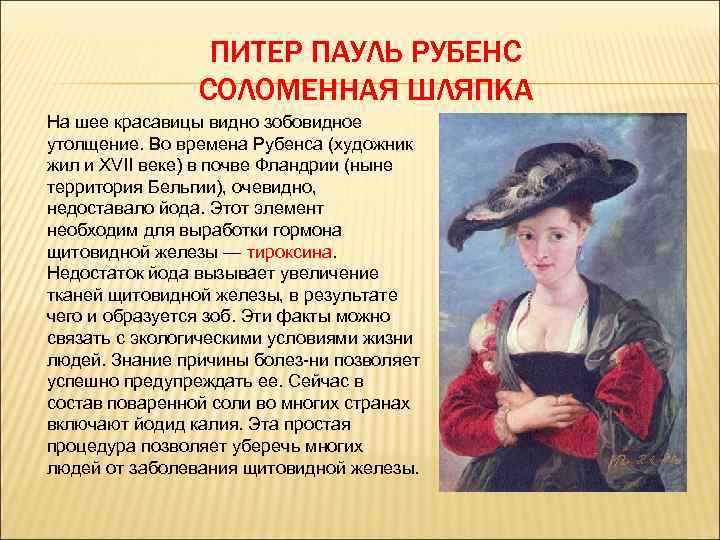 ПИТЕР ПАУЛЬ РУБЕНС
СОЛОМЕННАЯ ШЛЯПКА

На шее красавицы видно зобовидное утолщение. Во времена Рубенса (художник жил и XVII веке) в почве Фландрии (ныне территория Бельгии), очевидно, недоставало йода. Этот элемент необходим для выработки гормона щитовидной железы — тироксина. Недостаток йода вызывает увеличение тканей щитовидной железы, в результате чего и образуется зоб. Эти факты можно связать с экологическими условиями жизни людей. Знание причины болез-ни позволяет успешно предупреждать ее. Сейчас в состав поваренной соли во многих странах включают йодид калия. Эта простая процедура позволяет уберечь многих людей от заболевания щитовидной железы.